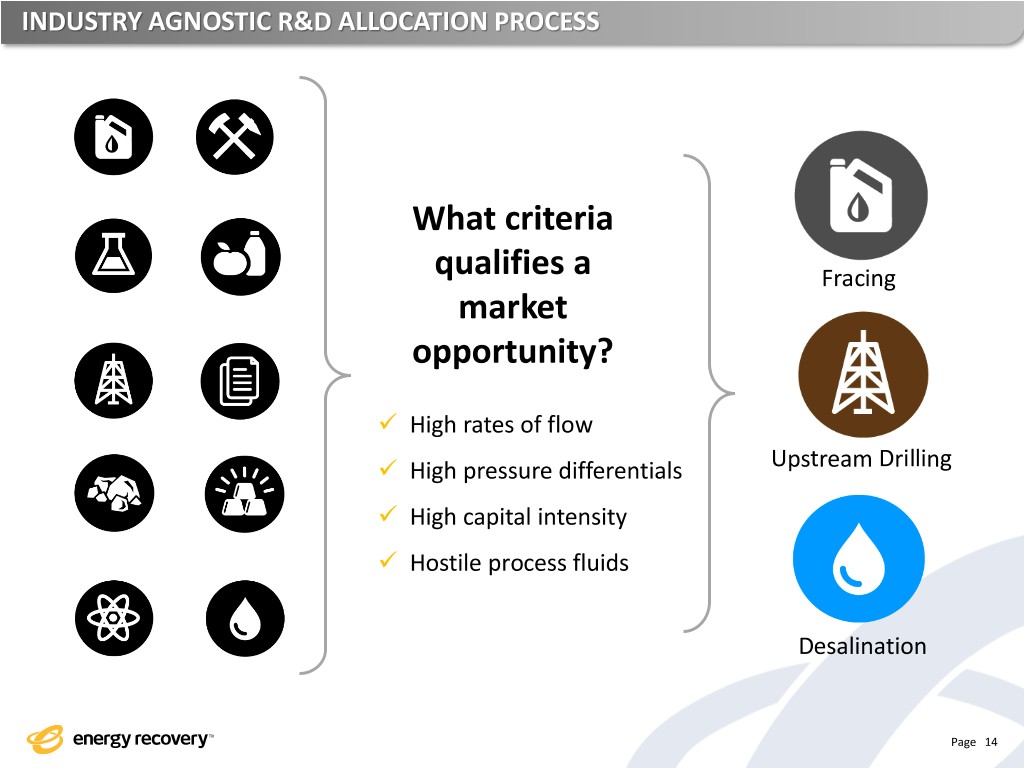 INDUSTRY AGNOSTIC R&D ALLOCATION PROCESS

What criteria qualifies a market opportunity?

✓ High rates of flow
✓ High pressure differentials
✓ High capital intensity
✓ Hostile process fluids

Fracing

Upstream Drilling

Desalination

energy recovery™

Page 14